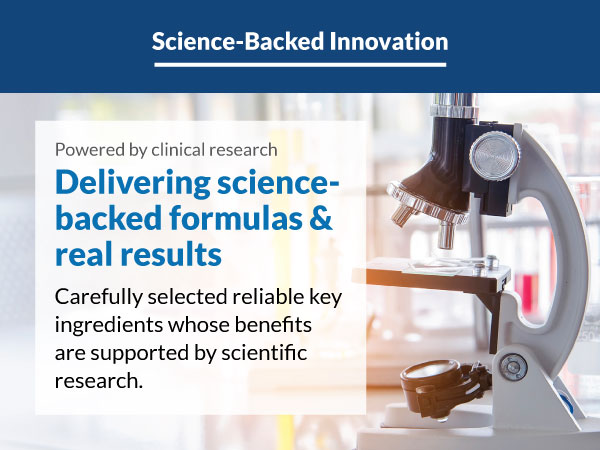 Science-Backed Innovation

Powered by clinical research

Delivering science-backed formulas & real results

Carefully selected reliable key ingredients whose benefits are supported by scientific research.